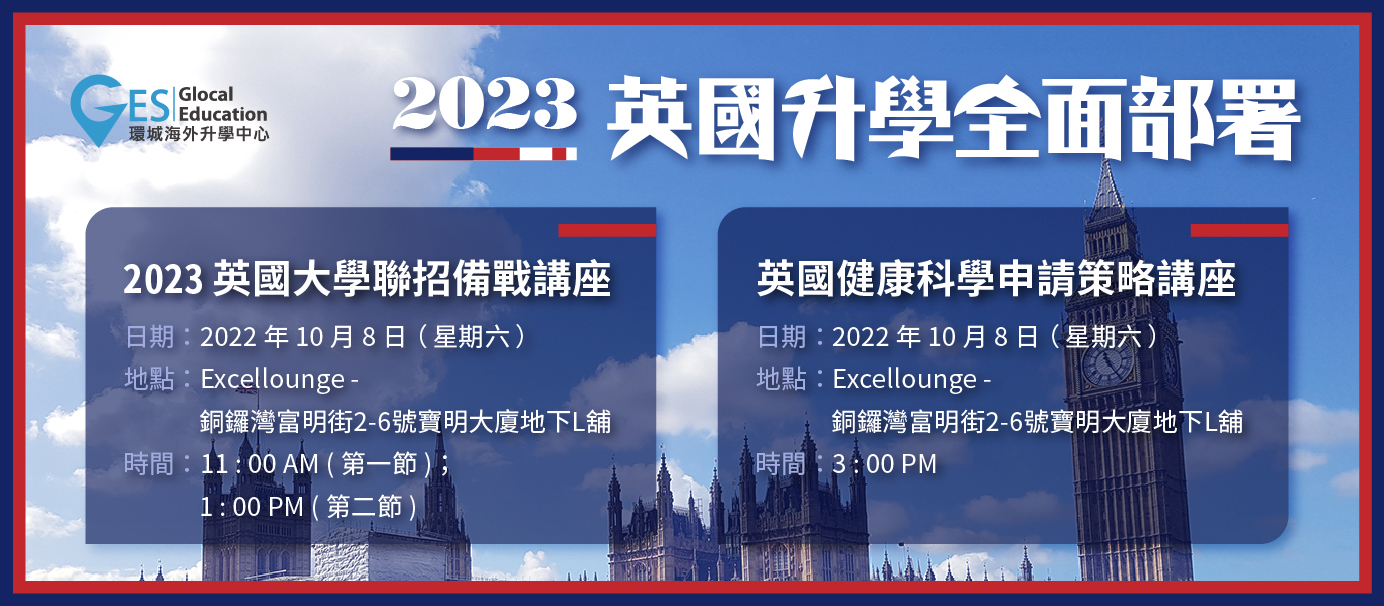 GES Glocal Education
環城海外升學中心

2023 英國升學全面部署

2023 英國大學聯招備戰講座
日期：2022 年 10 月 8 日（星期六）
地點：Excellounge -
銅鑼灣富明街2-6號寶明大廈地下L舖
時間：11 : 00 AM ( 第一節 ) ;
1 : 00 PM ( 第二節 )

英國健康科學申請策略講座
日期：2022 年 10 月 8 日（星期六）
地點：Excellounge -
銅鑼灣富明街2-6號寶明大廈地下L舖
時間：3 : 00 PM